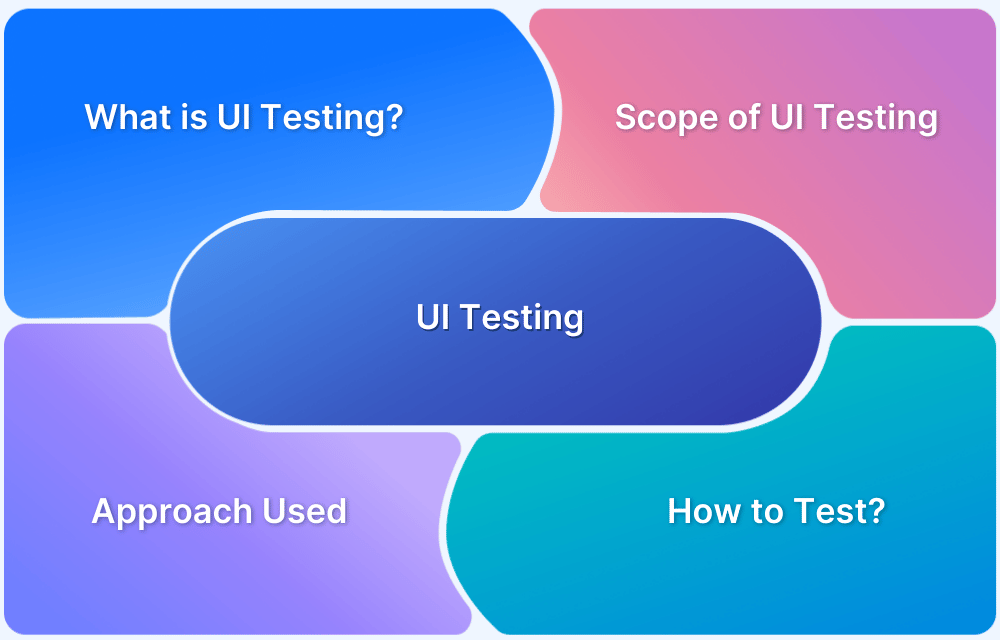 What is UI Testing?

Scope of UI Testing

UI Testing

Approach Used

How to Test?